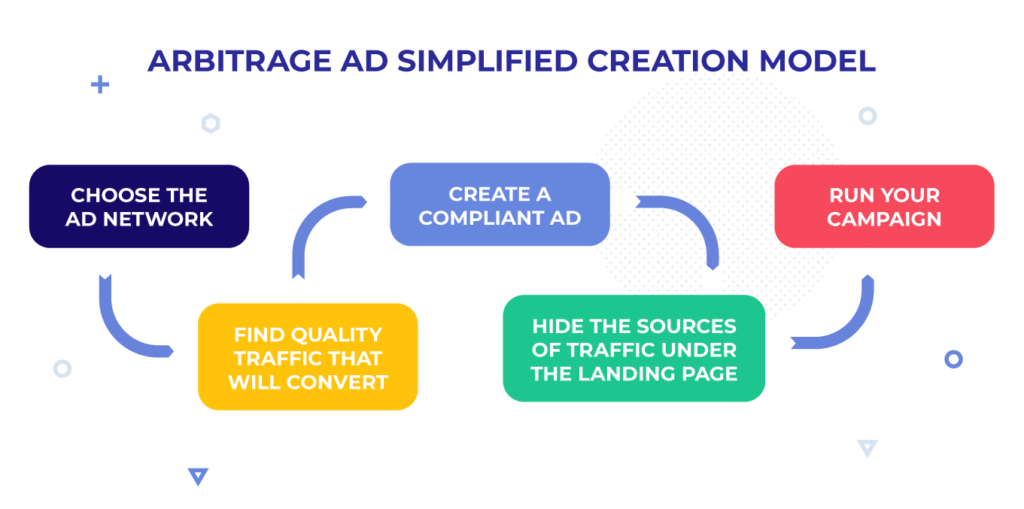 ARBITRAGE AD SIMPLIFIED CREATION MODEL

CHOOSE THE AD NETWORK

FIND QUALITY TRAFFIC THAT WILL CONVERT

CREATE A COMPLIANT AD

HIDE THE SOURCES OF TRAFFIC UNDER THE LANDING PAGE

RUN YOUR CAMPAIGN